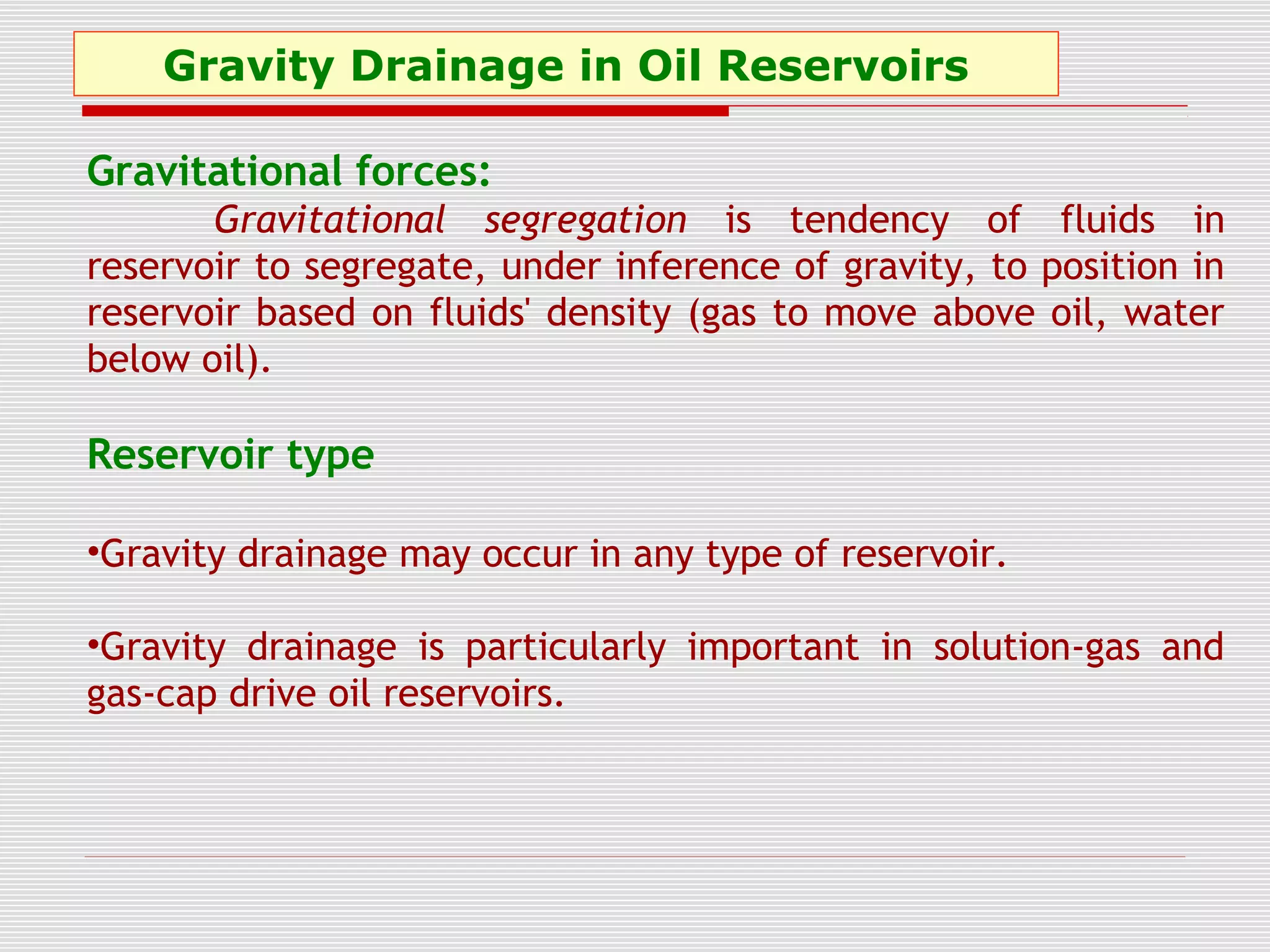 Gravity Drainage in Oil Reservoirs

Gravitational forces:

Gravitational segregation is tendency of fluids in reservoir to segregate, under inference of gravity, to position in reservoir based on fluids' density (gas to move above oil, water below oil).

Reservoir type

•Gravity drainage may occur in any type of reservoir.

•Gravity drainage is particularly important in solution-gas and gas-cap drive oil reservoirs.